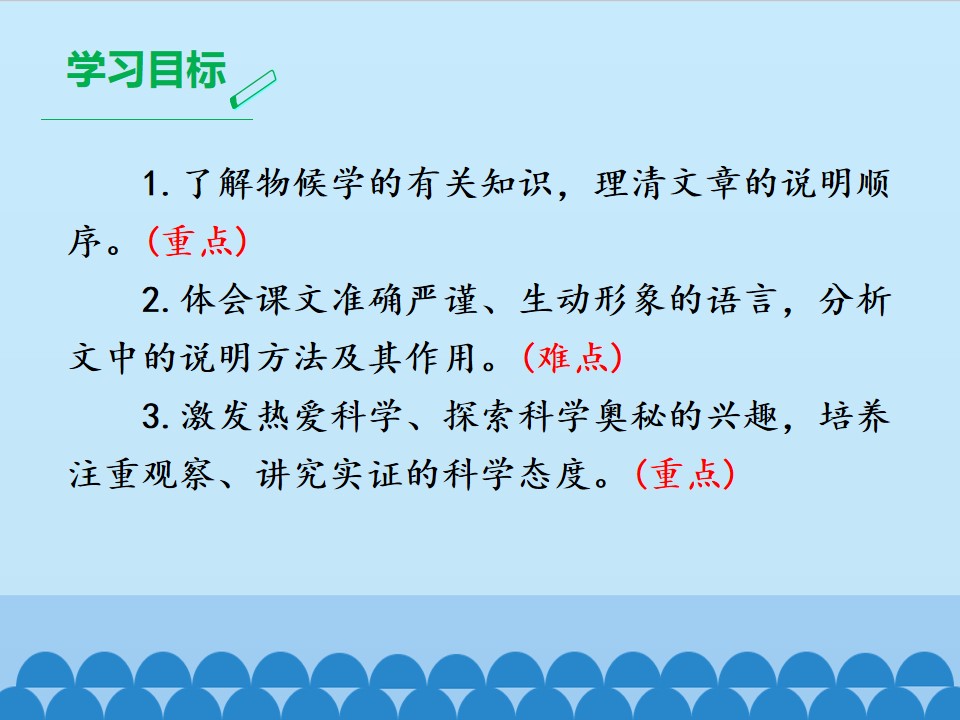 学习目标

1.了解物候学的有关知识，理清文章的说明顺序。(重点)

2.体会课文准确严谨、生动形象的语言，分析文中的说明方法及其作用。(难点)

3.激发热爱科学、探索科学奥秘的兴趣，培养注重观察、讲究实证的科学态度。(重点)